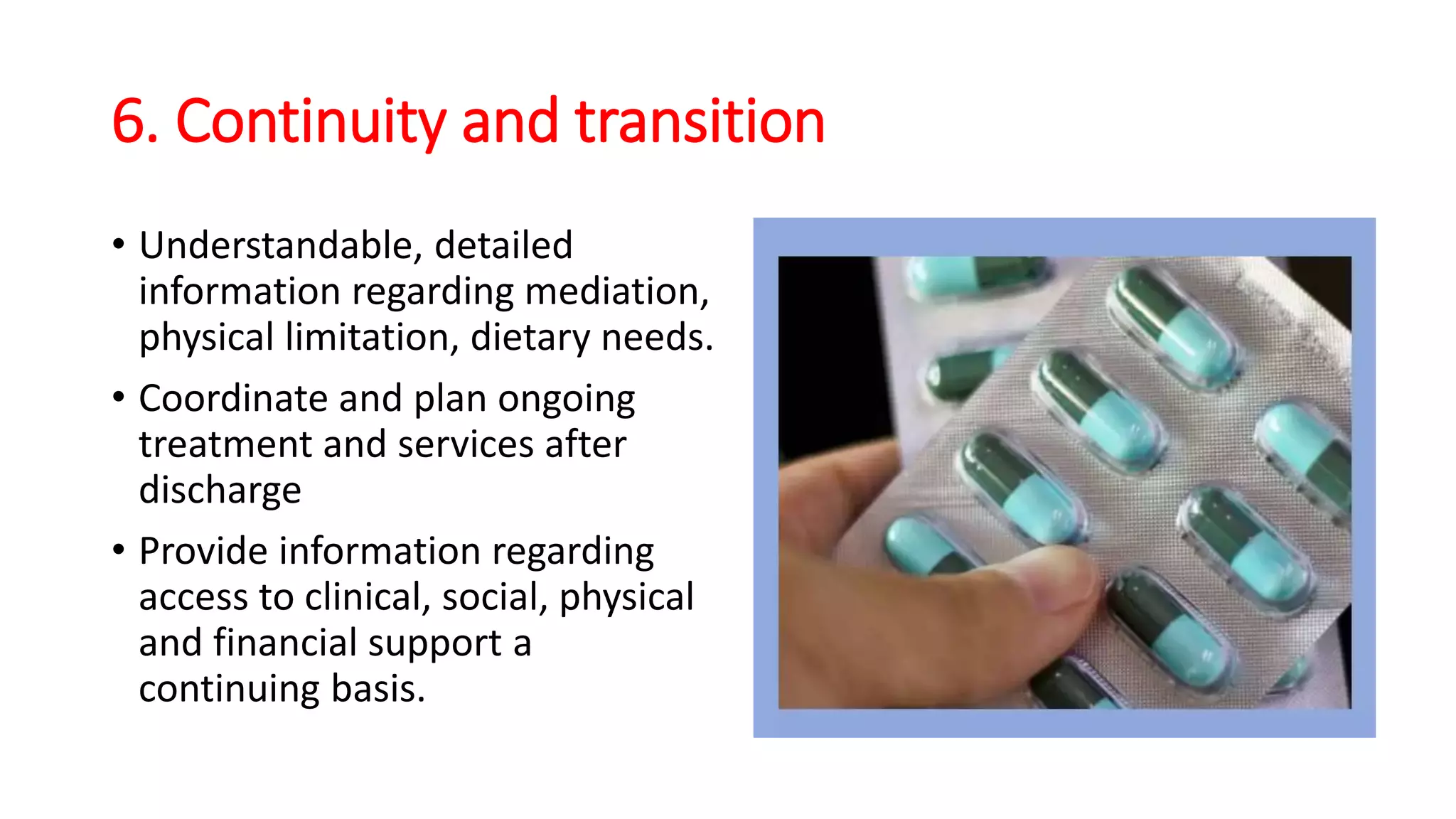 6. Continuity and transition

• Understandable, detailed information regarding mediation, physical limitation, dietary needs.

• Coordinate and plan ongoing treatment and services after discharge

• Provide information regarding access to clinical, social, physical and financial support a continuing basis.